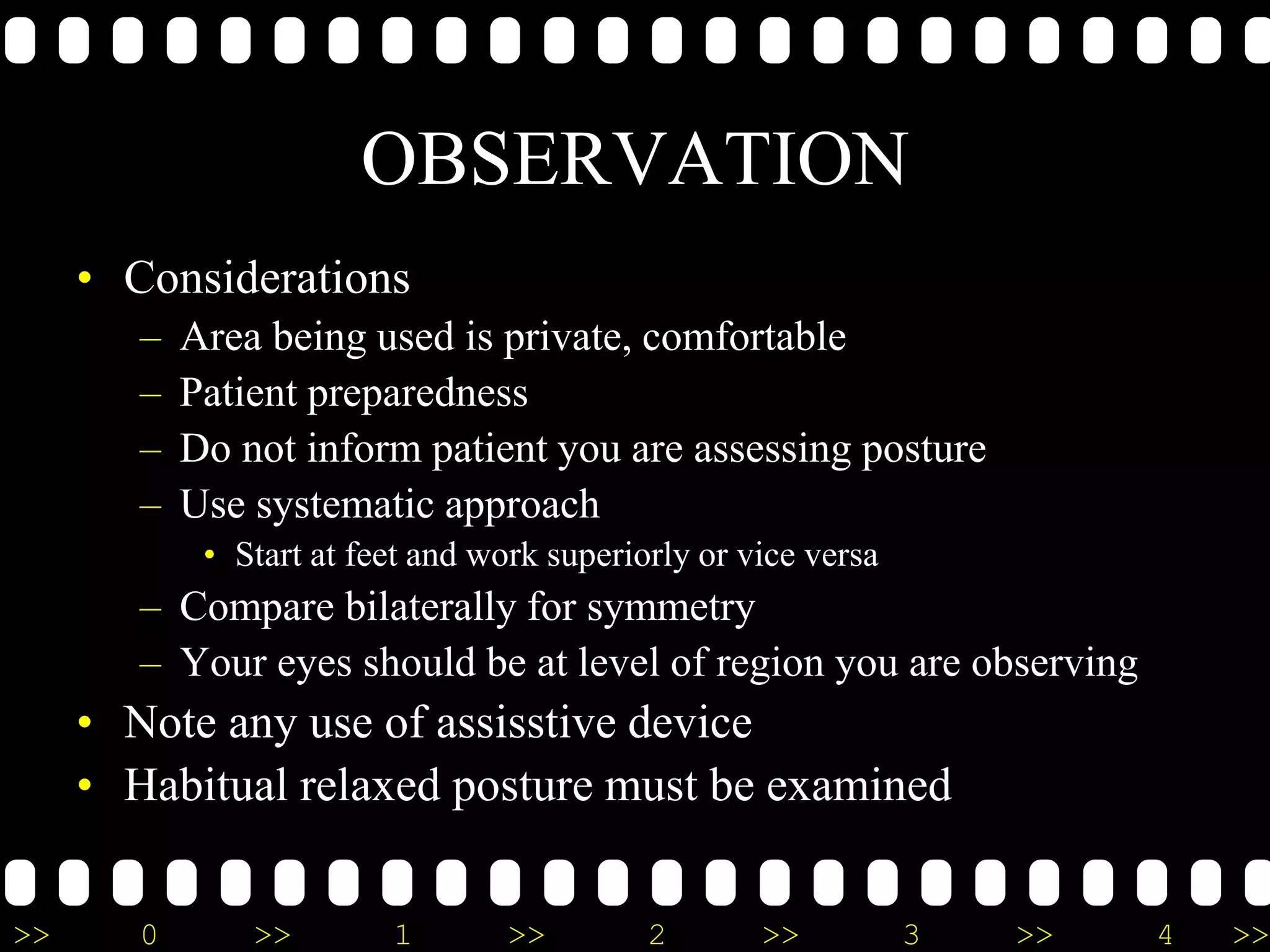 OBSERVATION

• Considerations
  – Area being used is private, comfortable
  – Patient preparedness
  – Do not inform patient you are assessing posture
  – Use systematic approach
    • Start at feet and work superiorly or vice versa
  – Compare bilaterally for symmetry
  – Your eyes should be at level of region you are observing
• Note any use of assisstive device
• Habitual relaxed posture must be examined

>> 0 >> 1 >> 2 >> 3 >> 4 >>